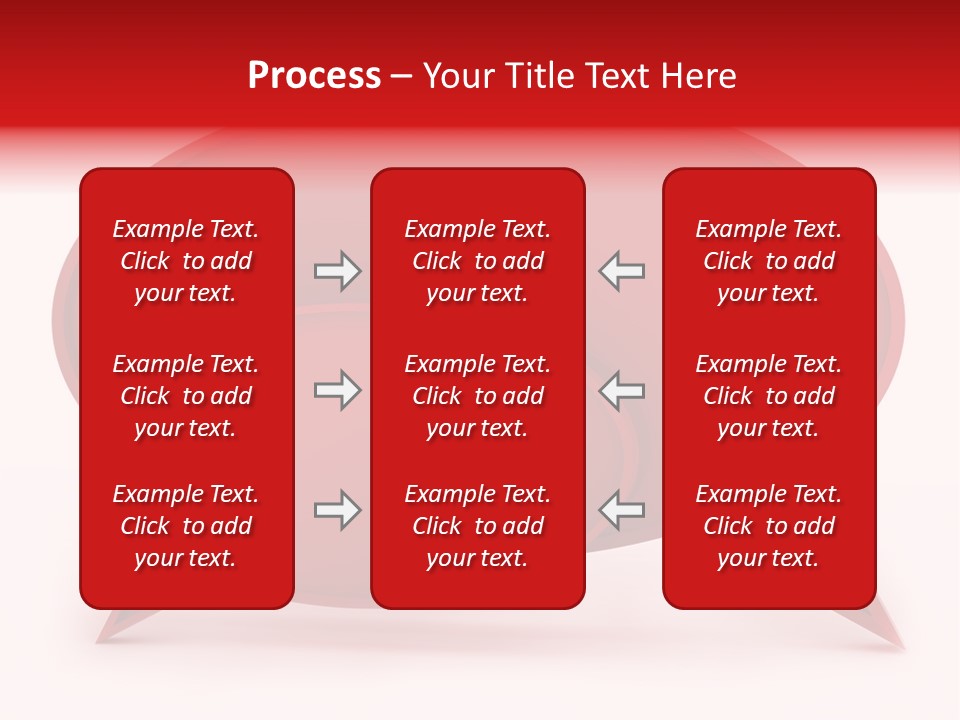 Process – Your Title Text Here

Example Text. Click to add your text.

Example Text. Click to add your text.

Example Text. Click to add your text.

Example Text. Click to add your text.

Example Text. Click to add your text.

Example Text. Click to add your text.

Example Text. Click to add your text.

Example Text. Click to add your text.

Example Text. Click to add your text.